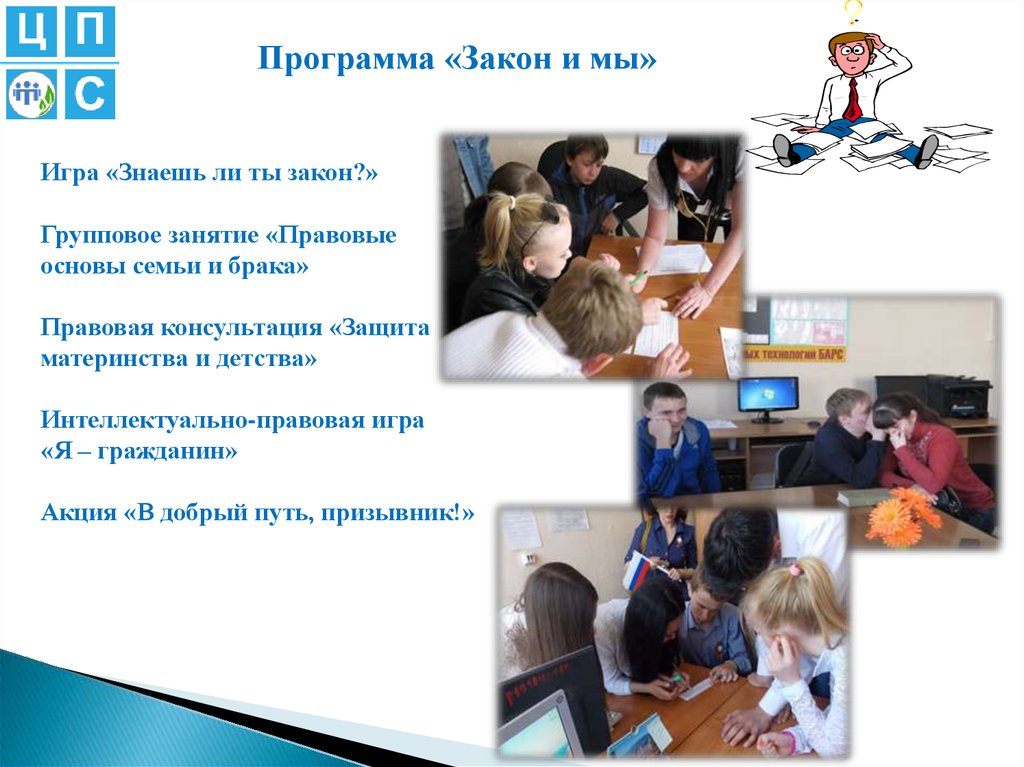 Ц П
С

Программа «Закон и мы»

Игра «Знаешь ли ты закон?»

Групповое занятие «Правовые основы семьи и брака»

Правовая консультация «Защита материнства и детства»

Интеллектуально-правовая игра «Я – гражданин»

Акция «В добрый путь, призывник!»

ых технологий БАРС